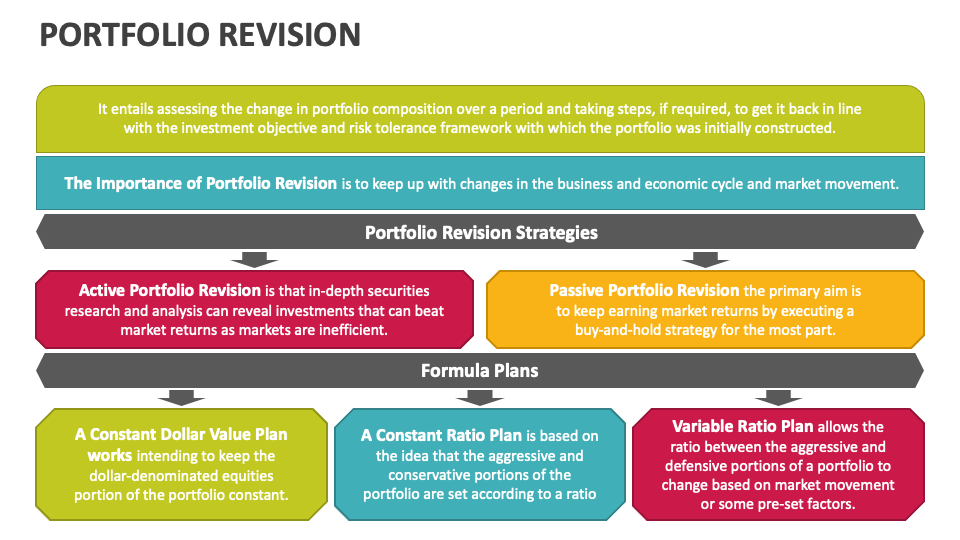 PORTFOLIO REVISION

It entails assessing the change in portfolio composition over a period and taking steps, if required, to get it back in line with the investment objective and risk tolerance framework with which the portfolio was initially constructed.

The Importance of Portfolio Revision is to keep up with changes in the business and economic cycle and market movement.

Portfolio Revision Strategies

Active Portfolio Revision is that in-depth securities research and analysis can reveal investments that can beat market returns as markets are inefficient.

Passive Portfolio Revision the primary aim is to keep earning market returns by executing a buy-and-hold strategy for the most part.

Formula Plans

A Constant Dollar Value Plan works intending to keep the dollar-denominated equities portion of the portfolio constant.

A Constant Ratio Plan is based on the idea that the aggressive and conservative portions of the portfolio are set according to a ratio

Variable Ratio Plan allows the ratio between the aggressive and defensive portions of a portfolio to change based on market movement or some pre-set factors.